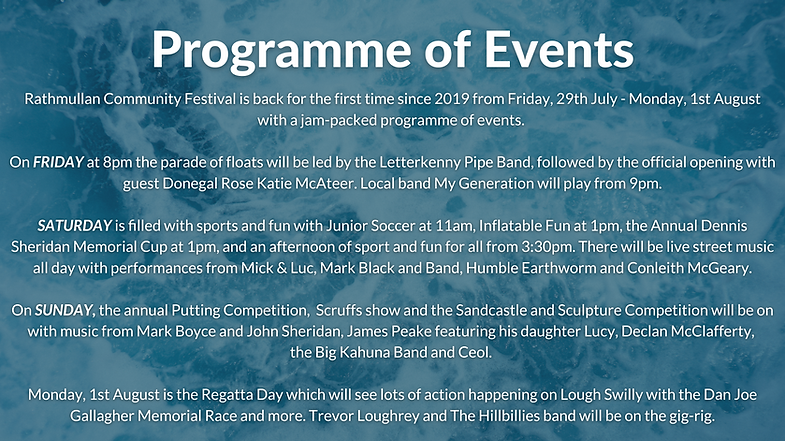 Programme of Events

Rathmullan Community Festival is back for the first time since 2019 from Friday, 29th July - Monday, 1st August with a jam-packed programme of events.

On FRIDAY at 8pm the parade of floats will be led by the Letterkenny Pipe Band, followed by the official opening with guest Donegal Rose Katie McAteer. Local band My Generation will play from 9pm.

SATURDAY is filled with sports and fun with Junior Soccer at 11am, Inflatable Fun at 1pm, the Annual Dennis Sheridan Memorial Cup at 1pm, and an afternoon of sport and fun for all from 3:30pm. There will be live street music all day with performances from Mick & Luc, Mark Black and Band, Humble Earthworm and Conleith McGeary.

On SUNDAY, the annual Putting Competition, Scruffs show and the Sandcastle and Sculpture Competition will be on with music from Mark Boyce and John Sheridan, James Peake featuring his daughter Lucy, Declan McClafferty, the Big Kahuna Band and Ceol.

Monday, 1st August is the Regatta Day which will see lots of action happening on Lough Swilly with the Dan Joe Gallagher Memorial Race and more. Trevor Loughrey and The Hillbillies band will be on the gig-rig.